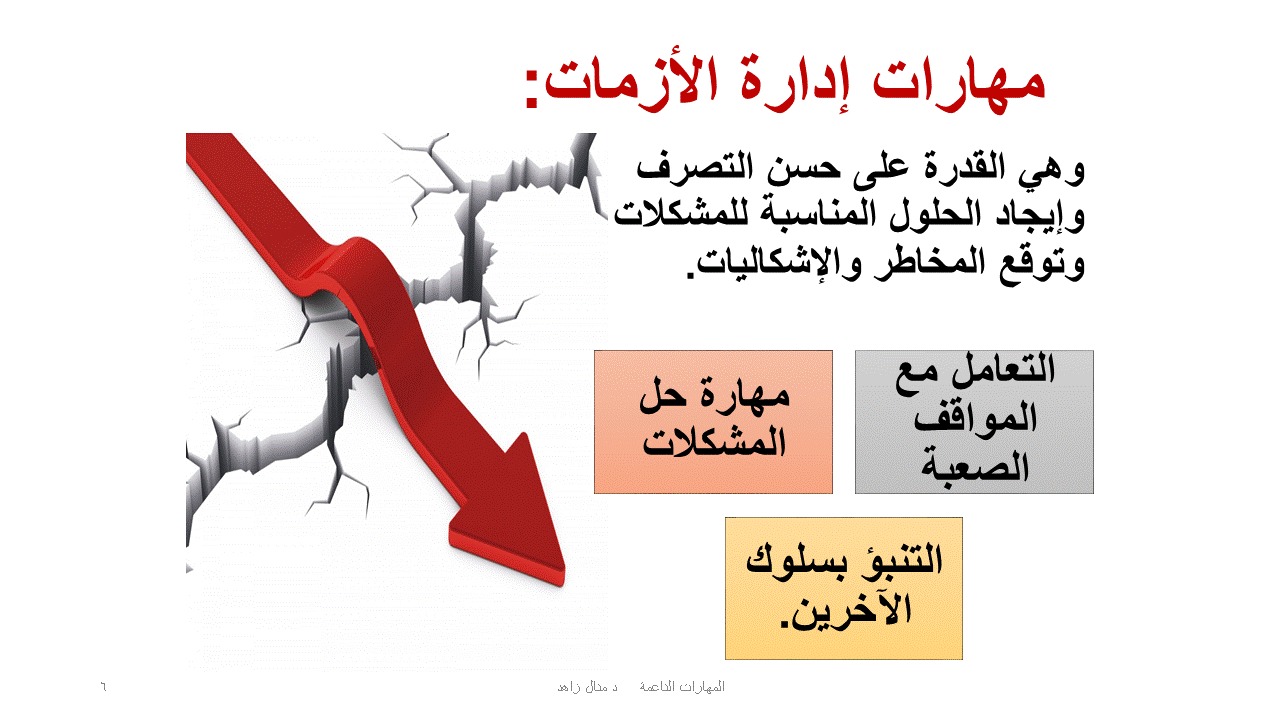 مهارات إدارة الأزمات:

وهي القدرة على حسن التصرف وإيجاد الحلول المناسبة للمشكلات وتوقع المخاطر والإشكاليات.

التعامل مع المواقف الصعبة

مهارة حل المشكلات

التنبؤ بسلوك الآخرين.

المهارات الناعمة د منال زاهد

٦